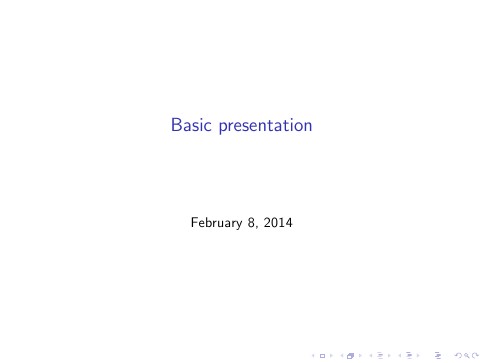 Basic presentation

February 8, 2014